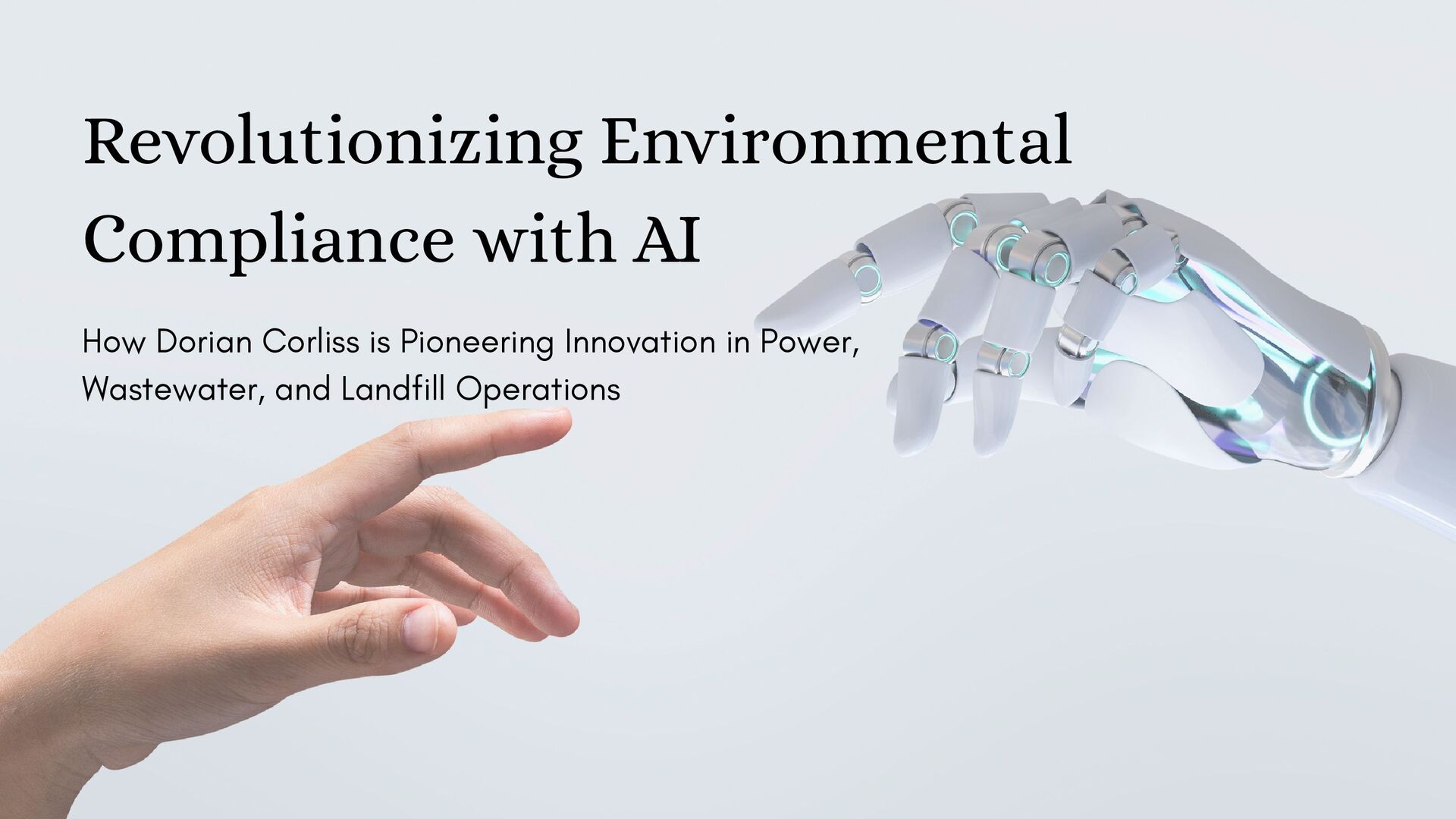 Revolutionizing Environmental Compliance with AI

How Dorian Corliss is Pioneering Innovation in Power, Wastewater, and Landfill Operations